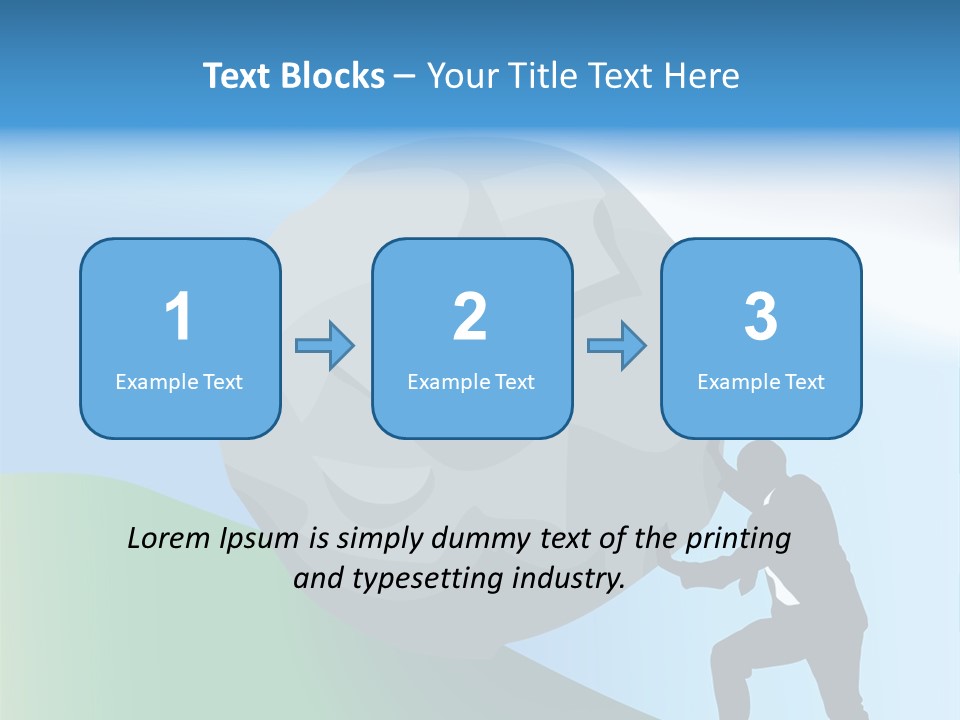 Text Blocks – Your Title Text Here

1
Example Text

2
Example Text

3
Example Text

Lorem Ipsum is simply dummy text of the printing and typesetting industry.